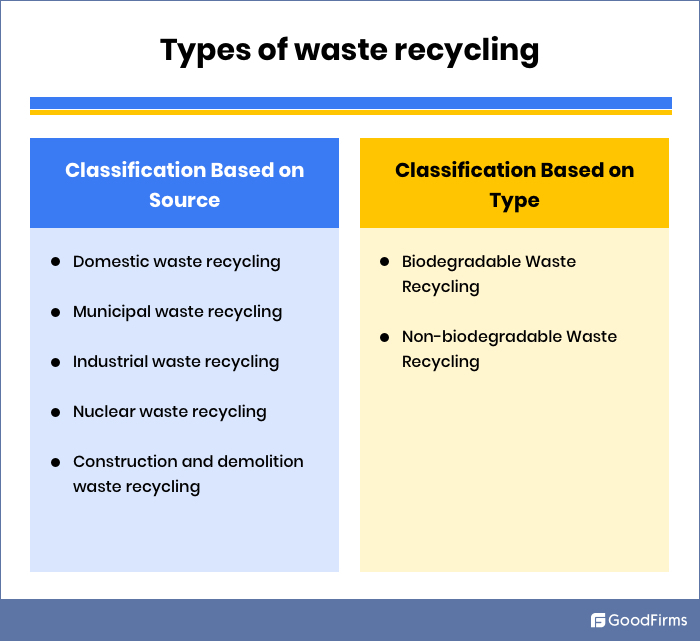 Types of waste recycling

Classification Based on Source

- Domestic waste recycling
- Municipal waste recycling
- Industrial waste recycling
- Nuclear waste recycling
- Construction and demolition waste recycling

Classification Based on Type

- Biodegradable Waste Recycling
- Non-biodegradable Waste Recycling

GoodFirms